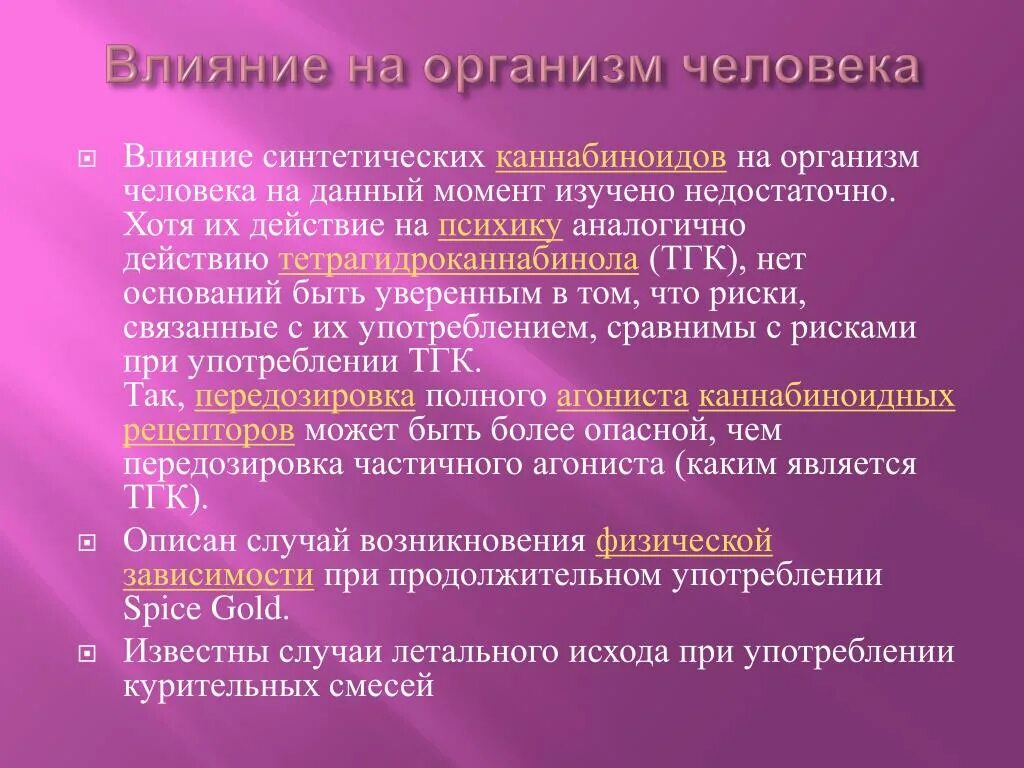 Влияние на организм человека

Влияние синтетических каннабиноидов на организм человека на данный момент изучено недостаточно. Хотя их действие на психику аналогично действию тетрагидроканнабинола (ТГК), нет оснований быть уверенным в том, что риски, связанные с их употреблением, сравнимы с рисками при употреблении ТГК.
Так, передозировка полного агониста каннабиноидных рецепторов может быть более опасной, чем передозировка частичного агониста (каким является ТГК).

Описан случай возникновения физической зависимости при продолжительном употреблении Spice Gold.

Известны случаи летального исхода при употреблении курительных смесей